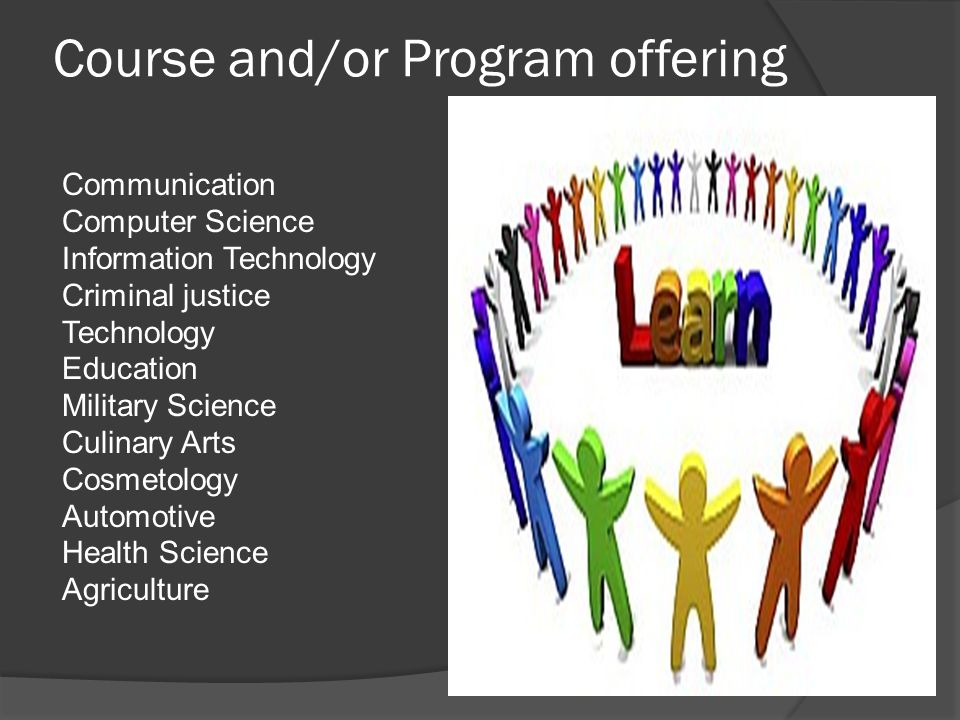 Course and/or Program offering

Communication
Computer Science
Information Technology
Criminal justice
Technology
Education
Military Science
Culinary Arts
Cosmetology
Automotive
Health Science
Agriculture

Learn